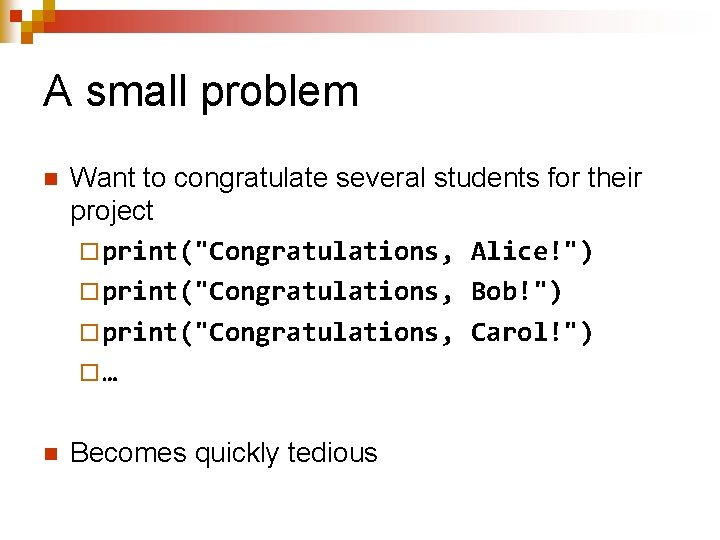 A small problem

Want to congratulate several students for their project

print("Congratulations, Alice!")

print("Congratulations, Bob!")

print("Congratulations, Carol!")

…

Becomes quickly tedious